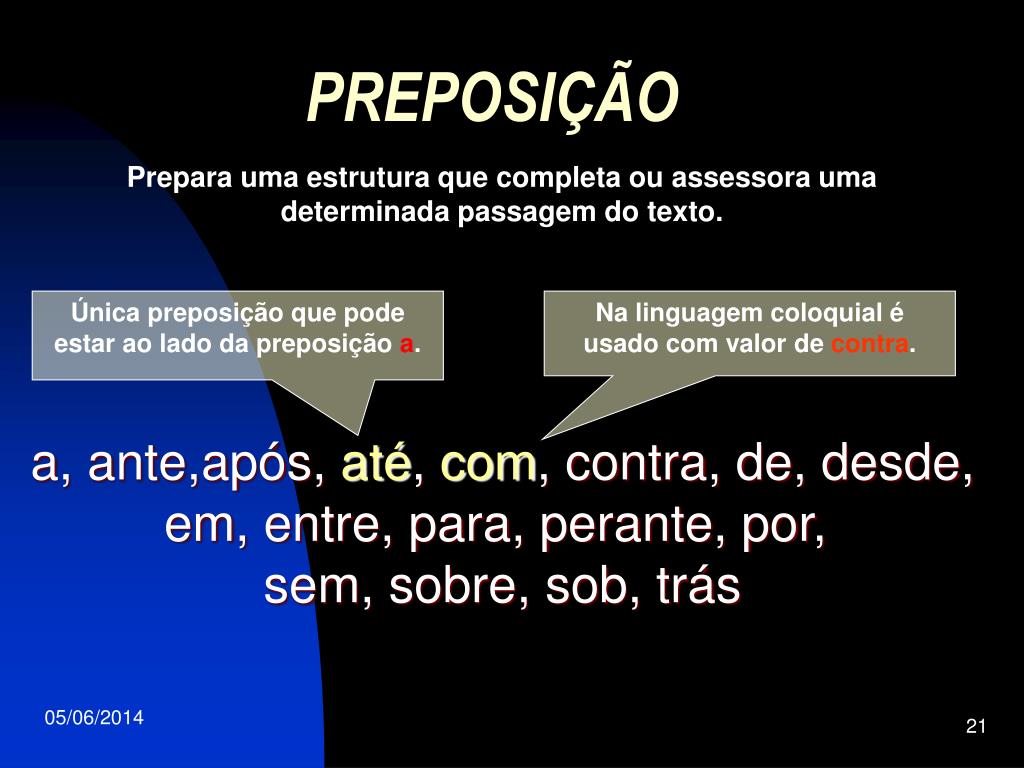 PREPOSIÇÃO

Prepara uma estrutura que completa ou assessora uma determinada passagem do texto.

Única preposição que pode estar ao lado da preposição a.

Na linguagem coloquial é usado com valor de contra.

a, ante,após, até, com, contra, de, desde, em, entre, para, perante, por, sem, sobre, sob, trás

05/06/2014

21